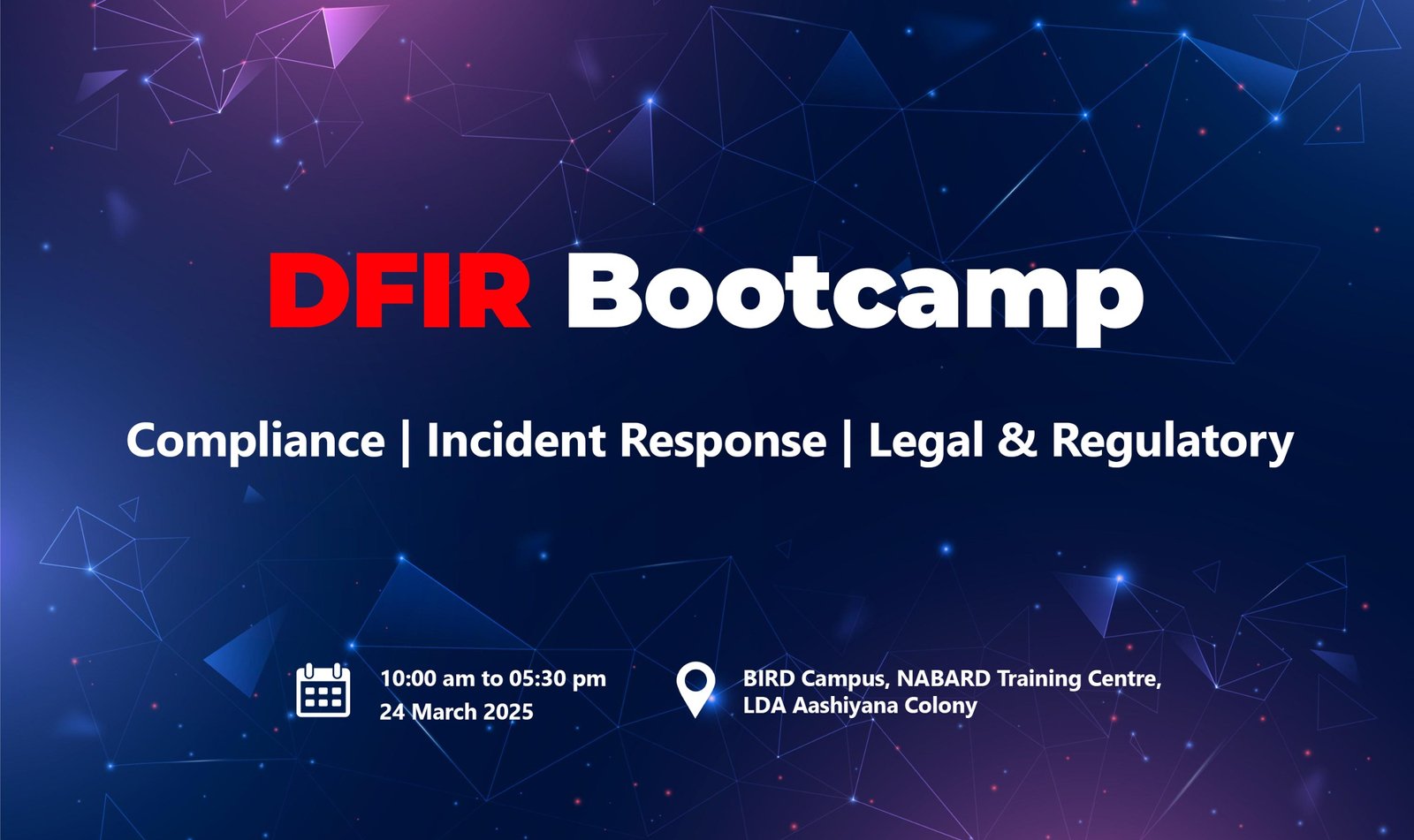 DFIR Bootcamp

Compliance | Incident Response | Legal & Regulatory

10:00 am to 05:30 pm
24 March 2025

BIRD Campus, NABARD Training Centre,
LDA Aashiyana Colony